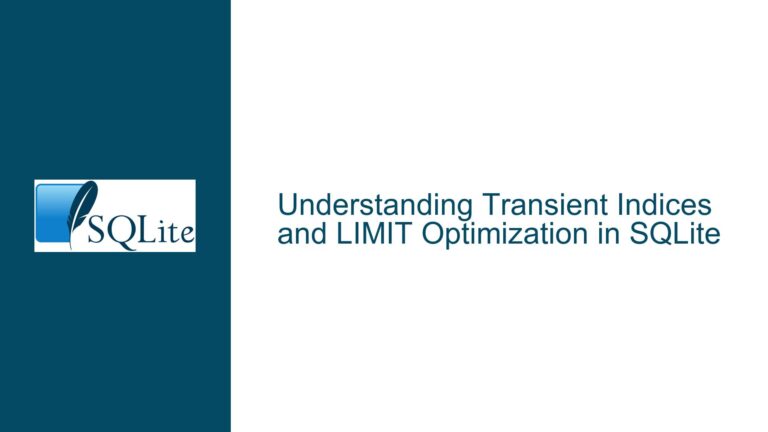 SQLite

Understanding Transient Indices and LIMIT Optimization in SQLite